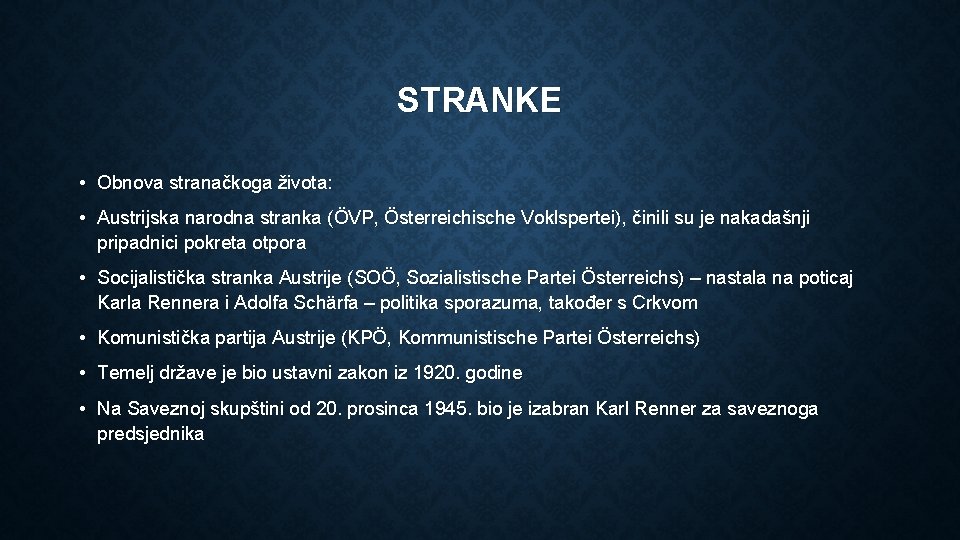 STRANKE

• Obnova stranačkoga života:

• Austrijska narodna stranka (ÖVP, Österreichische Voklspertei), činili su je nakadašnji pripadnici pokreta otpora

• Socijalistička stranka Austrije (SOÖ, Sozialistische Partei Österreichs) – nastala na poticaj Karla Rennera i Adolfa Schärfa – politika sporazuma, također s Crkvom

• Komunistička partija Austrije (KPÖ, Kommunistische Partei Österreichs)

• Temelj države je bio ustavni zakon iz 1920. godine

• Na Saveznoj skupštini od 20. prosinca 1945. bio je izabran Karl Renner za saveznoga predsjednika